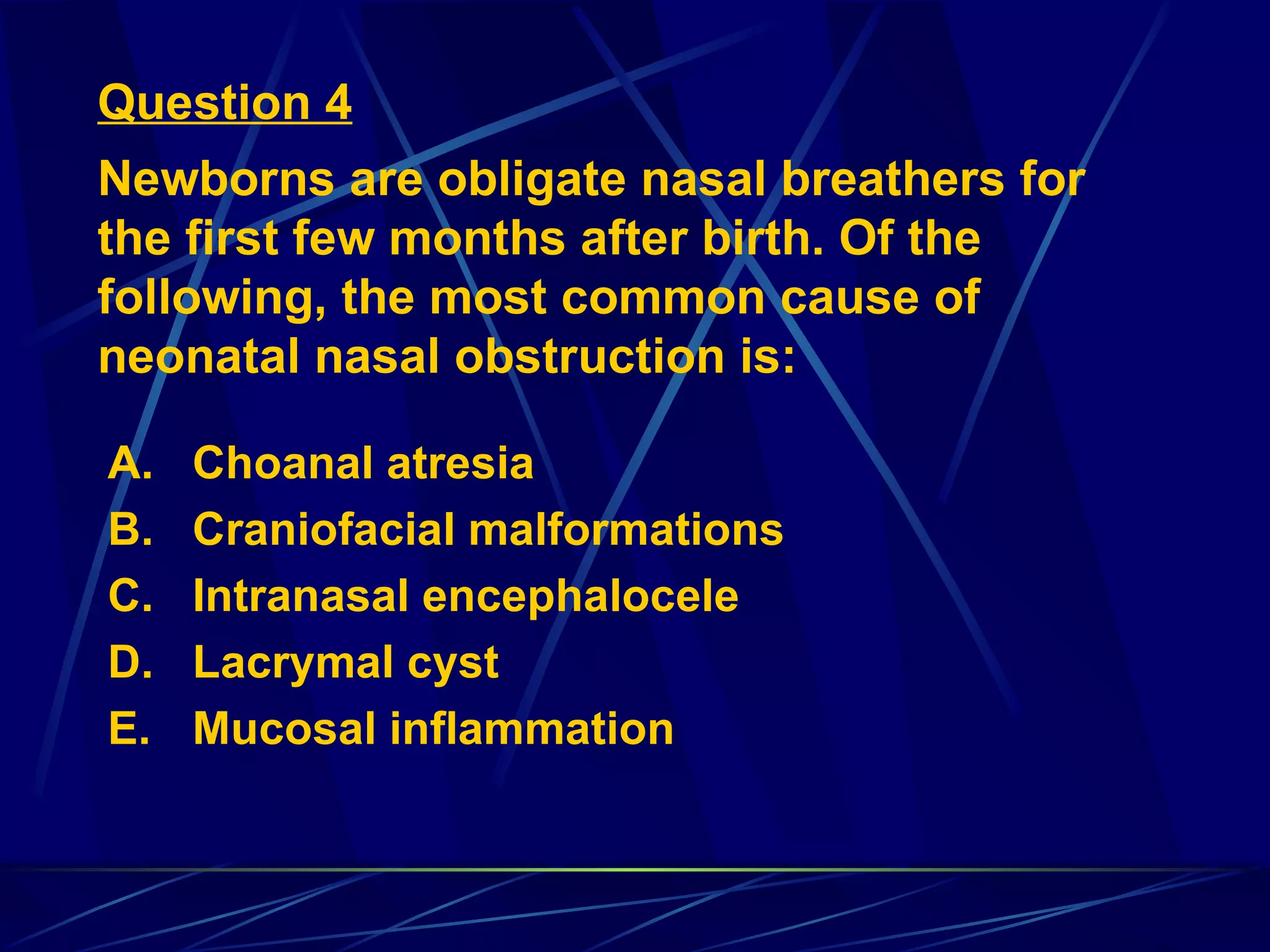 Question 4

Newborns are obligate nasal breathers for the first few months after birth. Of the following, the most common cause of neonatal nasal obstruction is:

A. Choanal atresia
B. Craniofacial malformations
C. Intranasal encephalocele
D. Lacrymal cyst
E. Mucosal inflammation